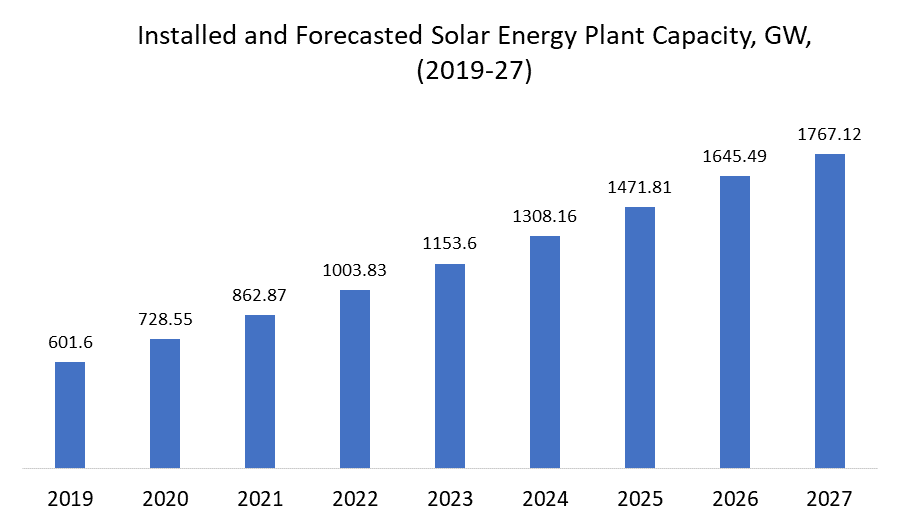 Installed and Forecasted Solar Energy Plant Capacity, GW, (2019-27)

601.6
728.55
862.87
1003.83
1153.6
1308.16
1471.81
1645.49
1767.12

2019
2020
2021
2022
2023
2024
2025
2026
2027